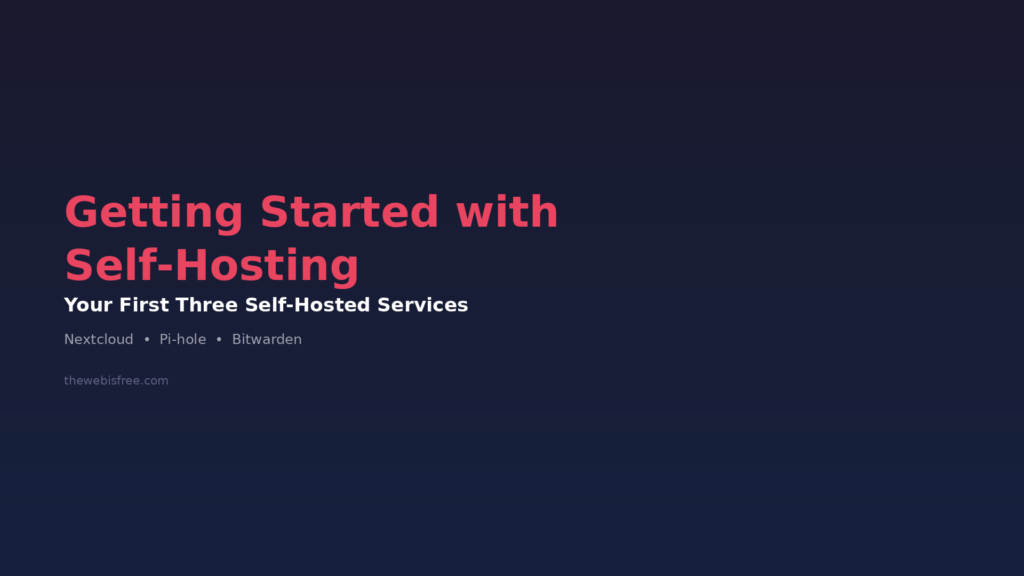 Getting Started with Self-Hosting

Your First Three Self-Hosted Services

Nextcloud • Pi-hole • Bitwarden

thewebisfree.com